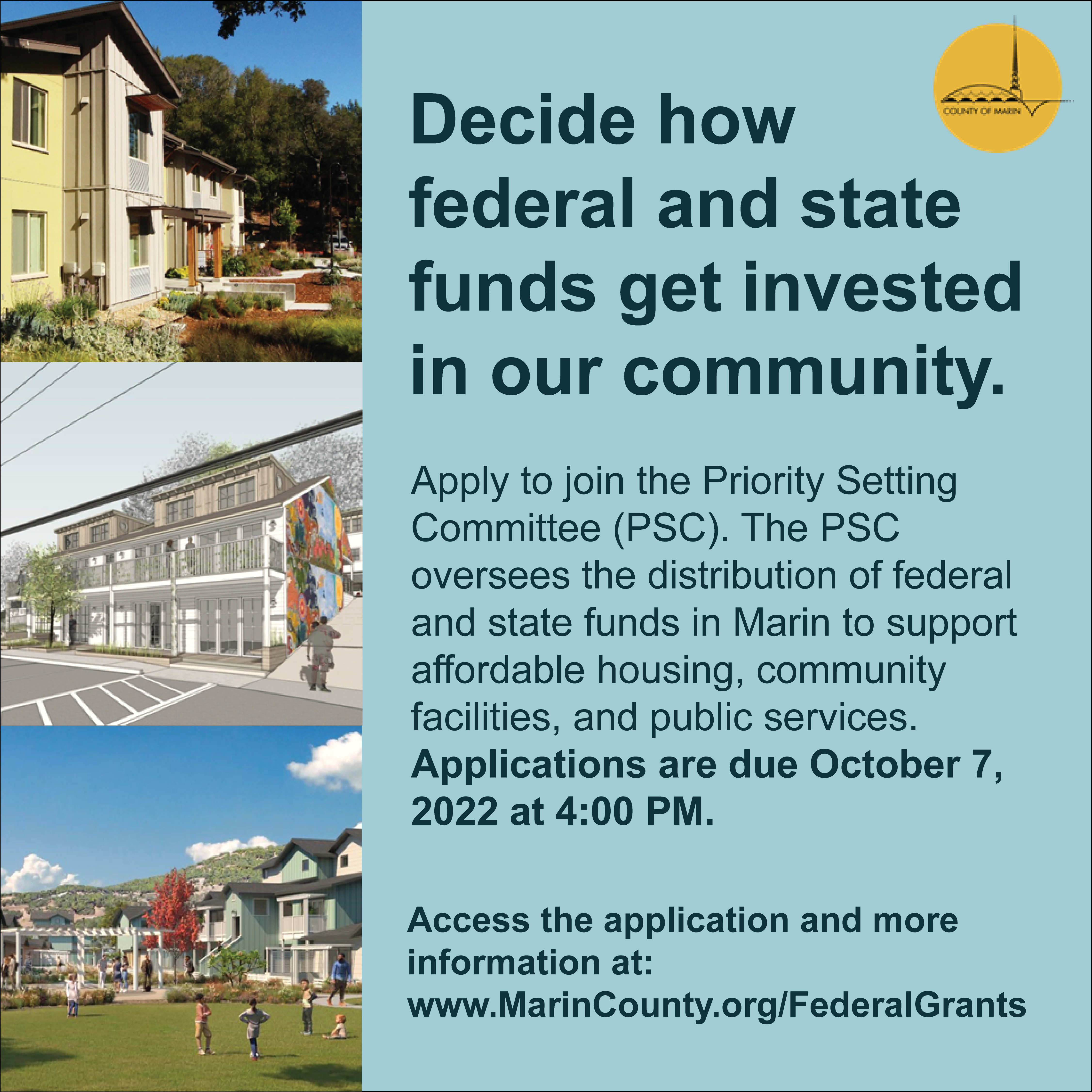 COUNTY OF MARIN

Decide how federal and state funds get invested in our community.

Apply to join the Priority Setting Committee (PSC). The PSC oversees the distribution of federal and state funds in Marin to support affordable housing, community facilities, and public services. Applications are due October 7, 2022 at 4:00 PM.

Access the application and more information at: www.MarinCounty.org/FederalGrants